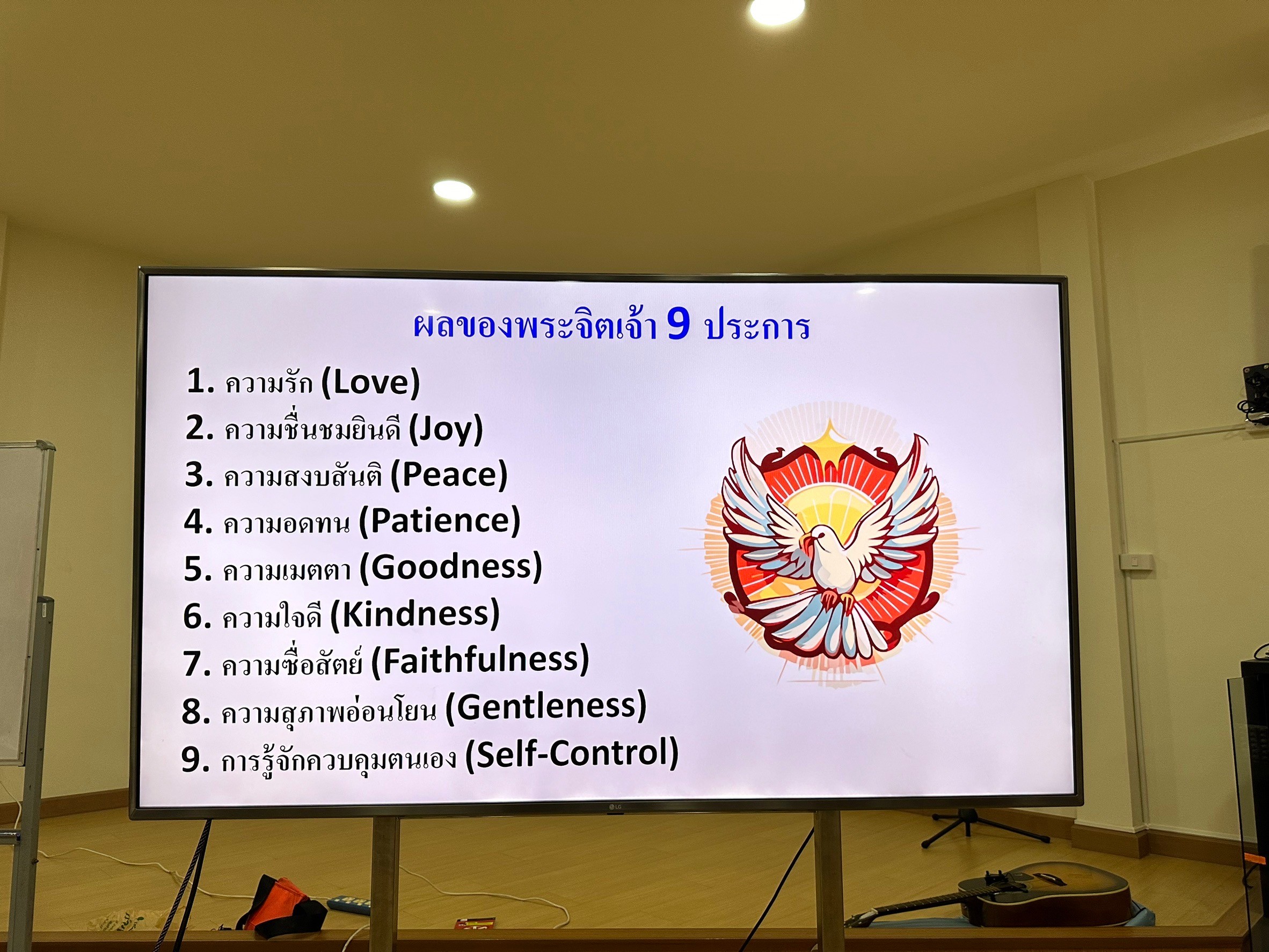 ผลของพระจิตเจ้า 9 ประการ

1. ความรัก (Love)
2. ความชื่นชมยินดี (Joy)
3. ความสงบสันติ (Peace)
4. ความอดทน (Patience)
5. ความเมตตา (Goodness)
6. ความใจดี (Kindness)
7. ความซื่อสัตย์ (Faithfulness)
8. ความสุภาพอ่อนโยน (Gentleness)
9. การรู้จักควบคุมตนเอง (Self-Control)

LG